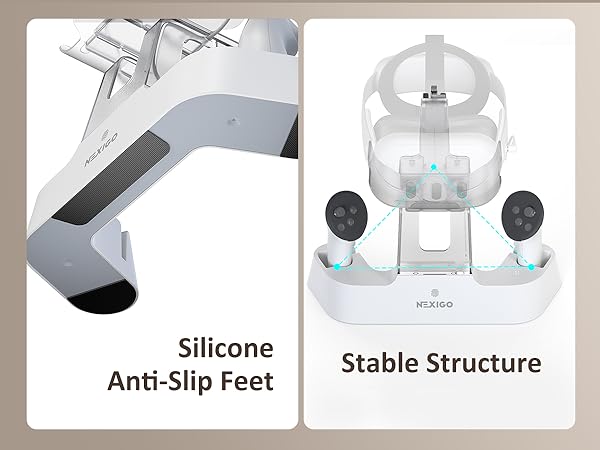 NEXIGO

Silicone
Anti-Slip Feet

NEXIGO

Stable Structure